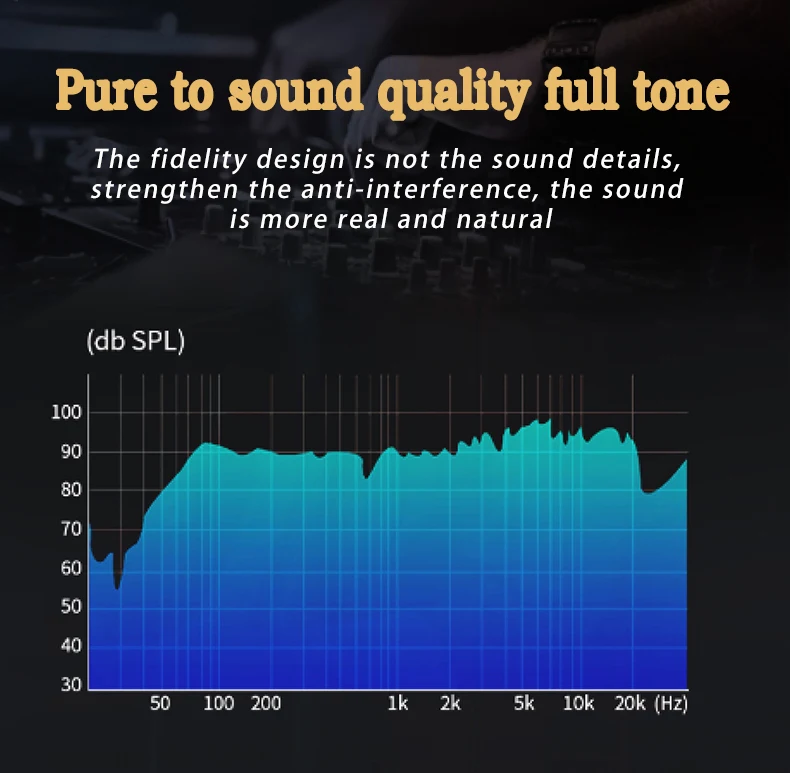 Pure to sound quality full tone

The fidelity design is not the sound details, strengthen the anti-interference, the sound is more real and natural

(db SPL)

100
90
80
70
60
50
40
30

50 100 200 1k 2k 5k 10k 20k (Hz)